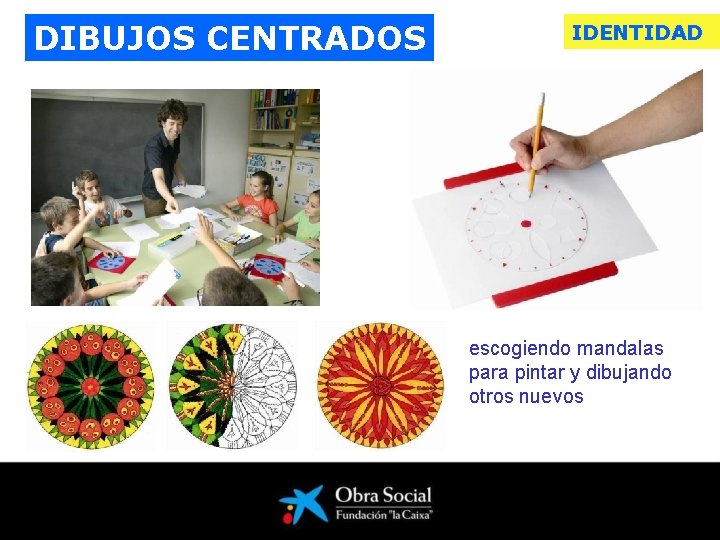 DIBUJOS CENTRADOS

IDENTIDAD

escogiendo mandalas para pintar y dibujando otros nuevos

Obra Social
Fundación "la Caixa"